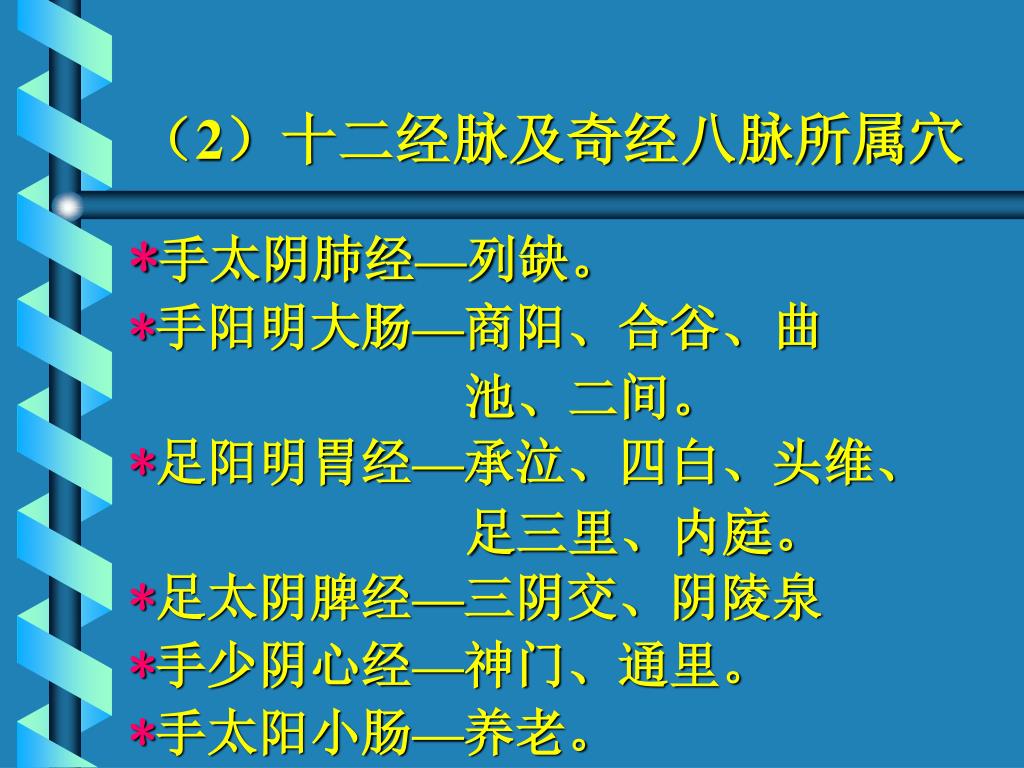 （2）十二经脉及奇经八脉所属穴

*手太阴肺经—列缺。
*手阳明大肠—商阳、合谷、曲池、二间。
*足阳明胃经—承泣、四白、头维、足三里、内庭。
*足太阴脾经—三阴交、阴陵泉
*手少阴心经—神门、通里。
*手太阳小肠—养老。